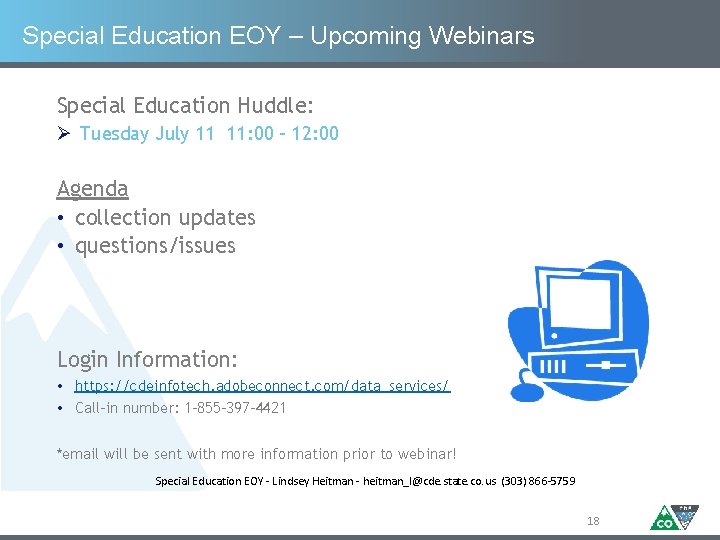 Special Education EOY – Upcoming Webinars

Special Education Huddle:

➢ Tuesday July 11 11:00 – 12:00

Agenda

• collection updates
• questions/issues

Login Information:

• https://cdeinfotech.adobeconnect.com/data_services/
• Call-in number: 1-855-397-4421

*email will be sent with more information prior to webinar!

Special Education EOY – Lindsey Heitman – heitman_l@cde.state.co.us (303) 866-5759

18

CO